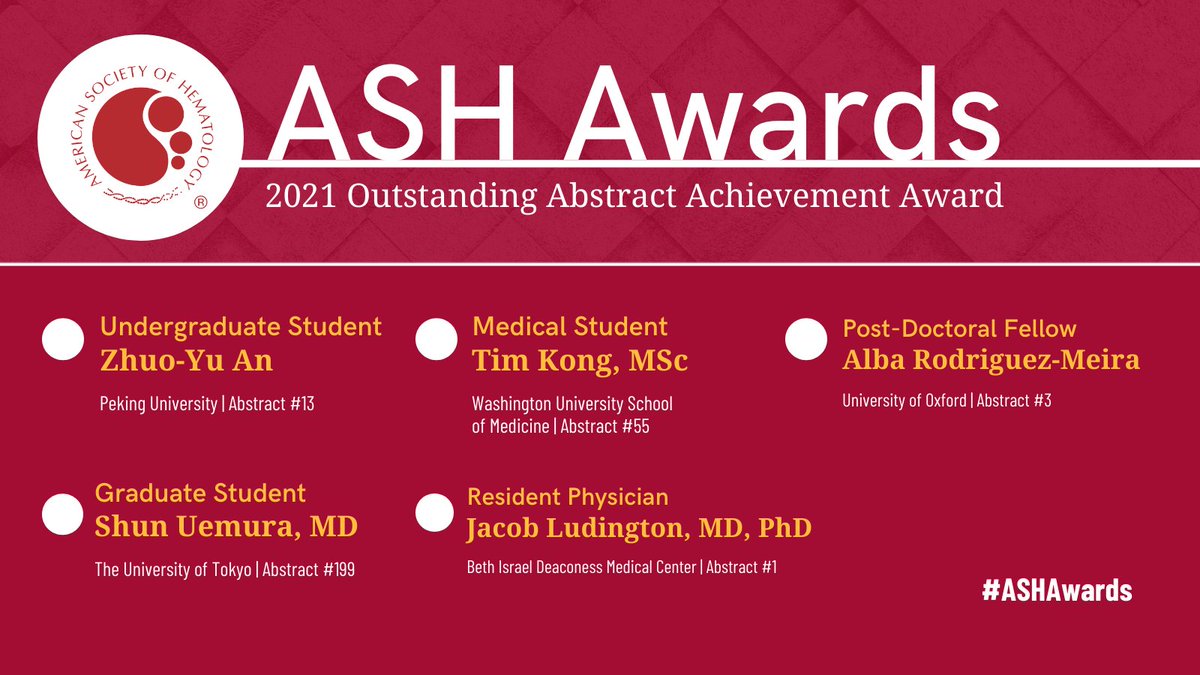 AMERICAN SOCIETY OF HEMATOLOGY ®

ASH Awards

2021 Outstanding Abstract Achievement Award

Undergraduate Student
Zhuo-Yu An

Peking University | Abstract #13

Medical Student
Tim Kong, MSc

Washington University School of Medicine | Abstract #55

Post-Doctoral Fellow
Alba Rodriguez-Meira

University of Oxford | Abstract #3

Graduate Student
Shun Uemura, MD

The University of Tokyo | Abstract #199

Resident Physician
Jacob Ludington, MD, PhD

Beth Israel Deaconess Medical Center | Abstract #1

#ASHAwards